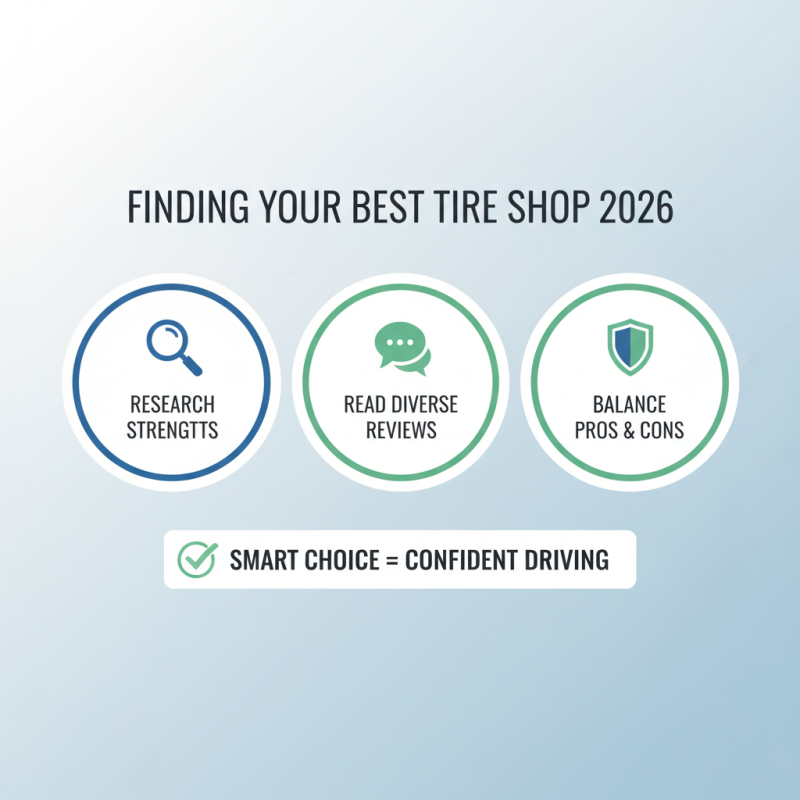 FINDING YOUR BEST TIRE SHOP 2026

RESEARCH STRENGTTS

READ DIVERSE REVIEWS

BALANCE PROS & CONS

SMART CHOICE = CONFIDENT DRIVING